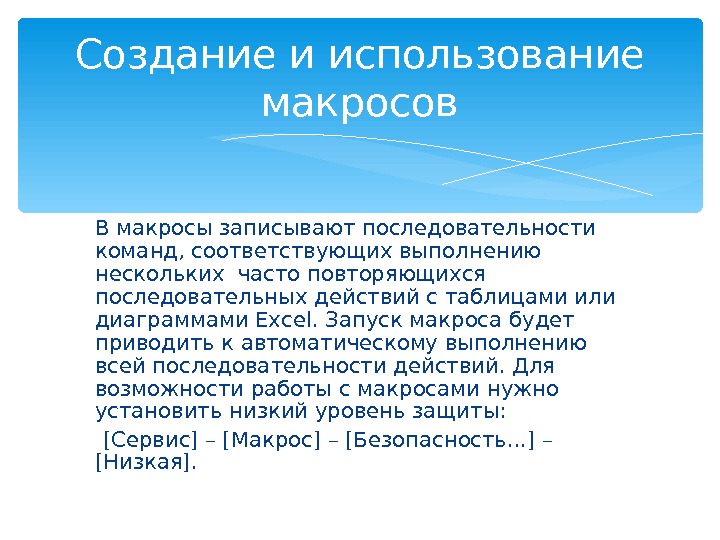 Создание и использование макросов

В макросы записывают последовательности команд, соответствующих выполнению нескольких часто повторяющихся последовательных действий с таблицами или диаграммами Excel. Запуск макроса будет приводить к автоматическому выполнению всей последовательности действий. Для возможности работы с макросами нужно установить низкий уровень защиты:

[Сервис] – [Макрос] – [Безопасность...] – [Низкая].